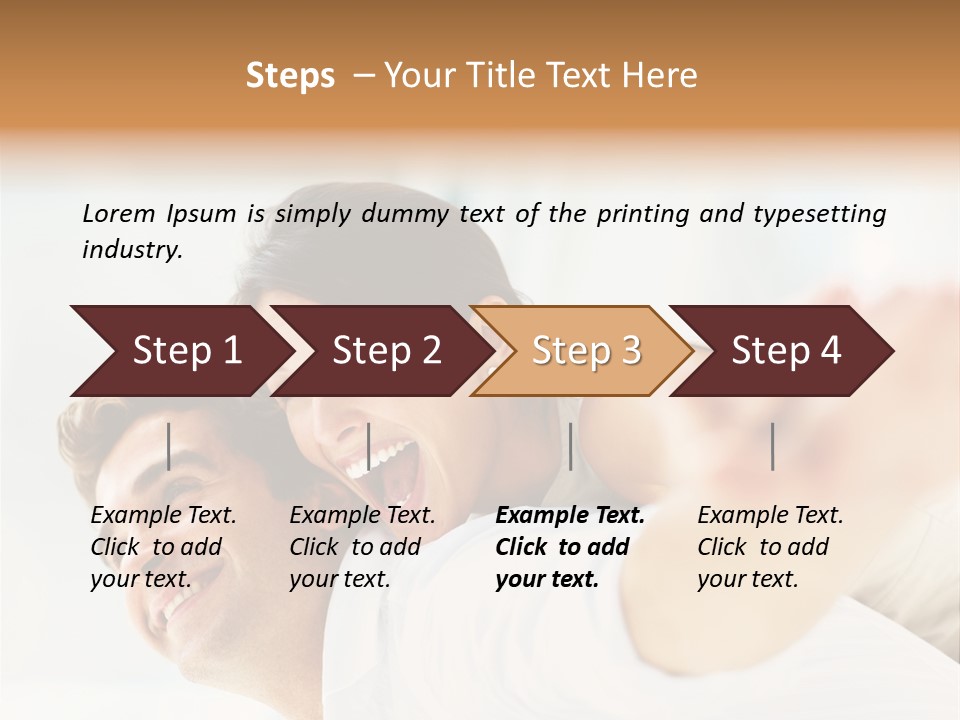 Steps – Your Title Text Here

Lorem Ipsum is simply dummy text of the printing and typesetting industry.

Step 1

Step 2

Step 3

Step 4

Example Text. Click to add your text.

Example Text. Click to add your text.

Example Text. Click to add your text.

Example Text. Click to add your text.